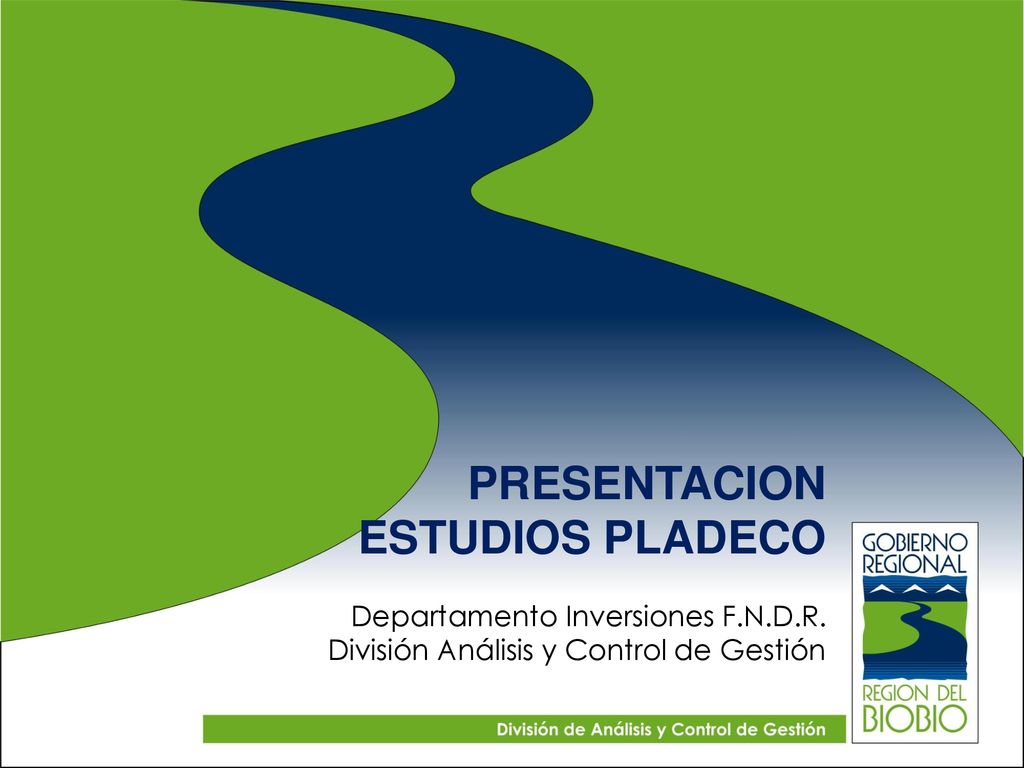 PRESENTACION
ESTUDIOS PLADECO

Departamento Inversiones F.N.D.R.
División Análisis y Control de Gestión

GOBIERNO
REGIONAL

REGION DEL
BIOBIO

División de Análisis y Control de Gestión